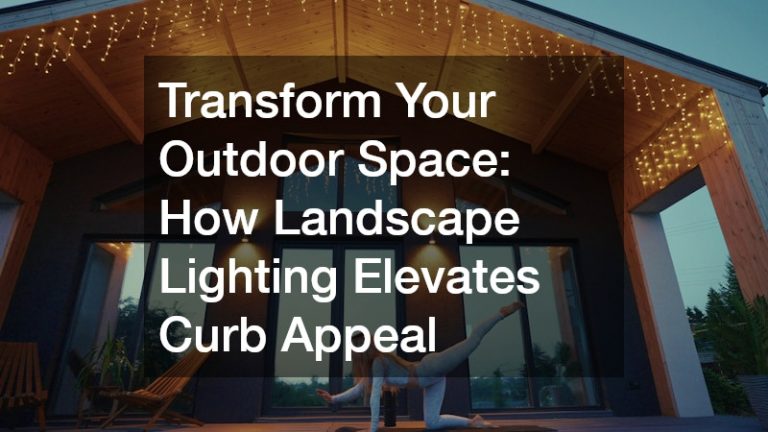 Transform Your Outdoor Space: How Landscape Lighting Elevates Curb Appeal